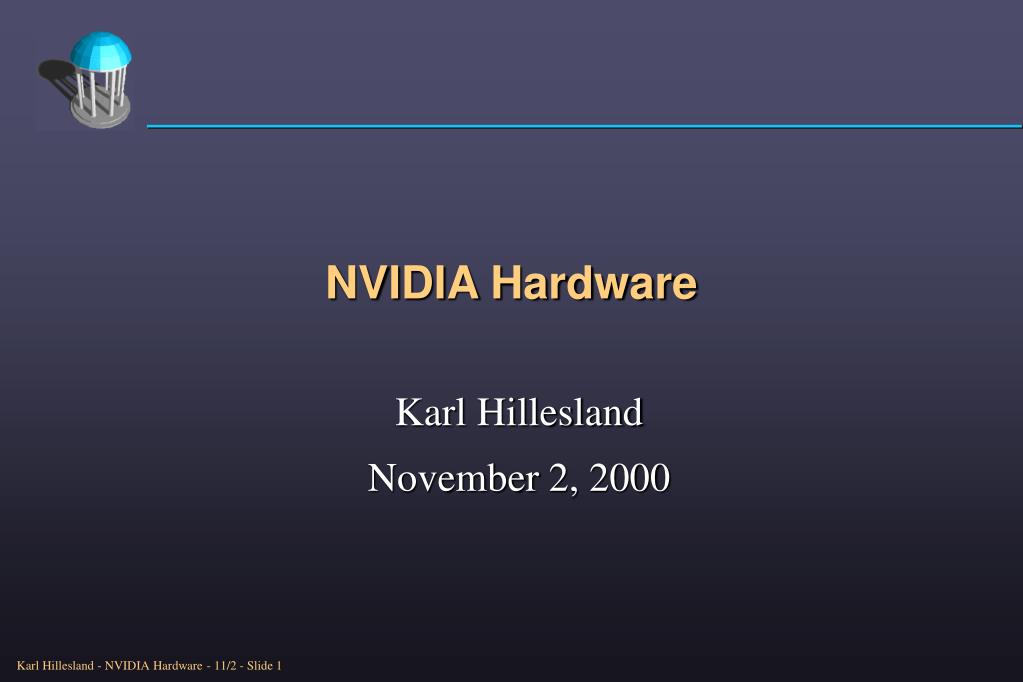 NVIDIA Hardware

Karl Hillesland

November 2, 2000

Karl Hillesland - NVIDIA Hardware - 11/2 - Slide 1